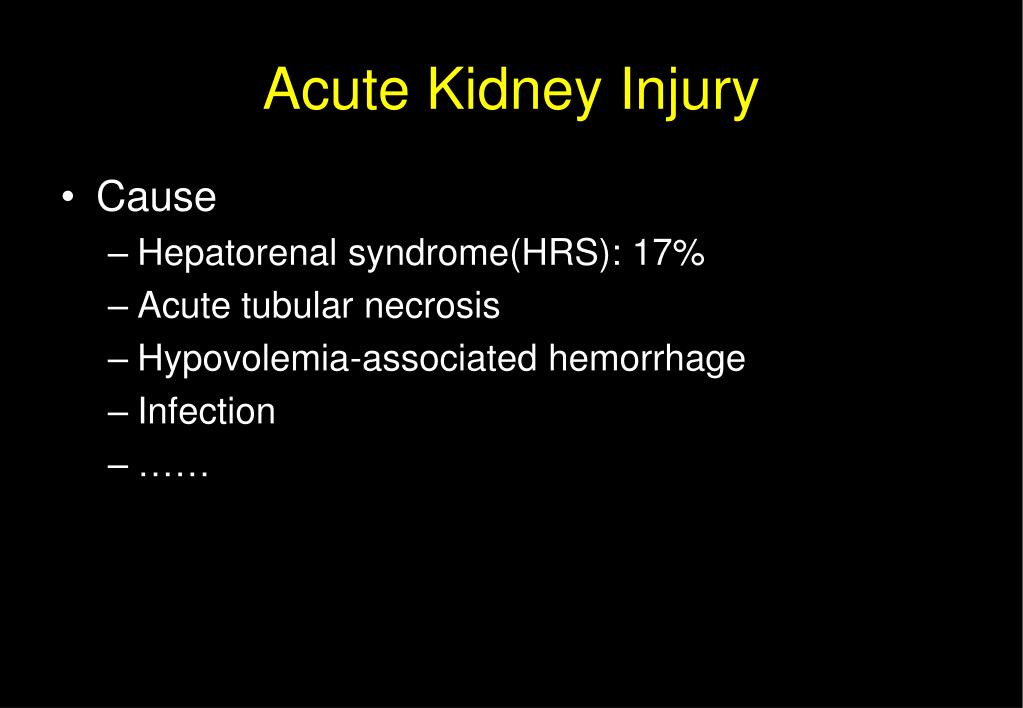 Acute Kidney Injury

• Cause
– Hepatorenal syndrome(HRS): 17%
– Acute tubular necrosis
– Hypovolemia-associated hemorrhage
– Infection
– ……